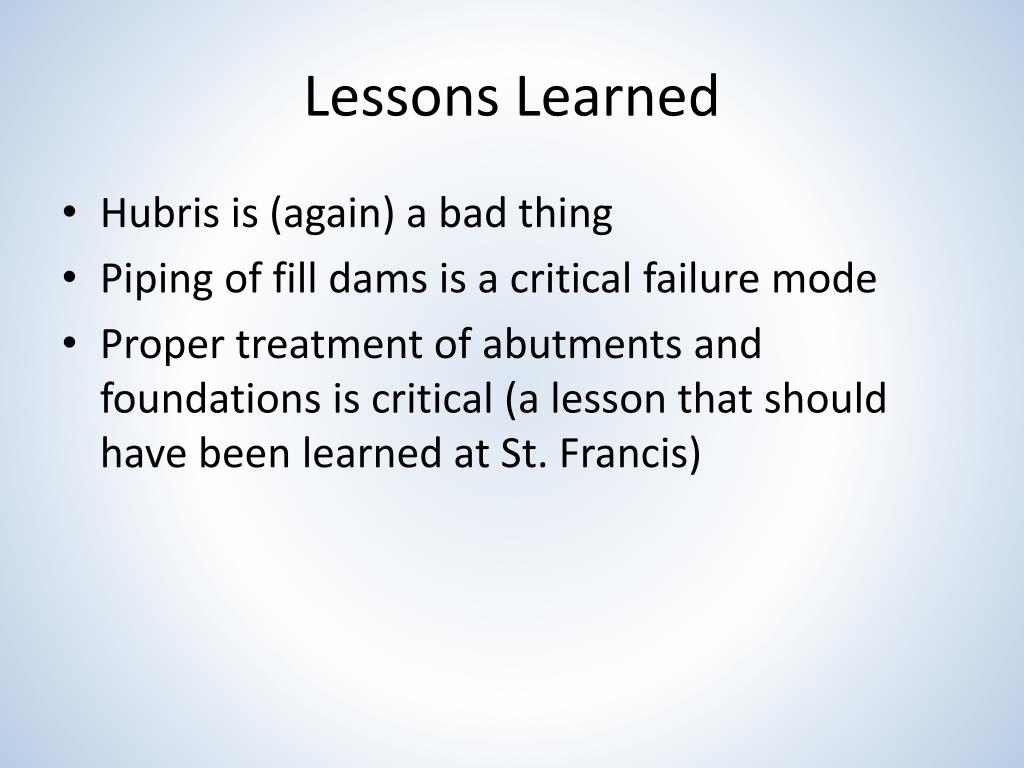 Lessons Learned

• Hubris is (again) a bad thing
• Piping of fill dams is a critical failure mode
• Proper treatment of abutments and foundations is critical (a lesson that should have been learned at St. Francis)